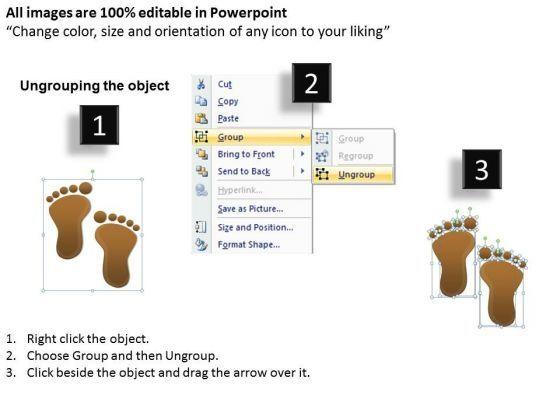 All images are 100% editable in Powerpoint
"Change color, size and orientation of any icon to your liking"

Ungrouping the object

1

2

Cut
Copy
Paste
Group
Bring to Front
Send to Back
Hyperlink...
Save as Picture...
Size and Position...
Format Shape...

Group
Regroup
Ungroup

3

1. Right click the object.
2. Choose Group and then Ungroup.
3. Click beside the object and drag the arrow over it.